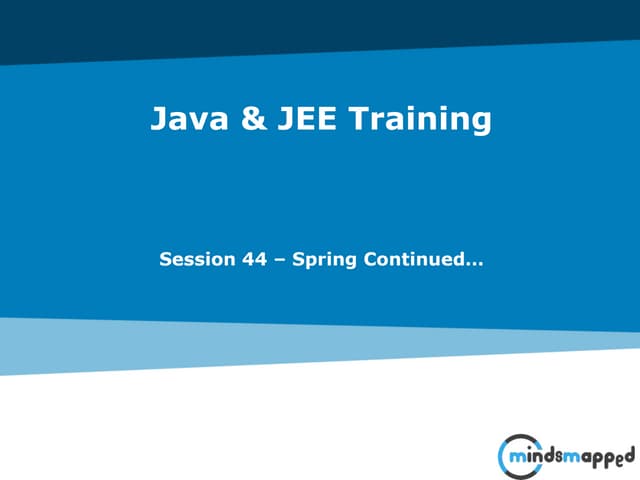 Java & JEE Training

Session 44 – Spring Continued…

mindsmapped